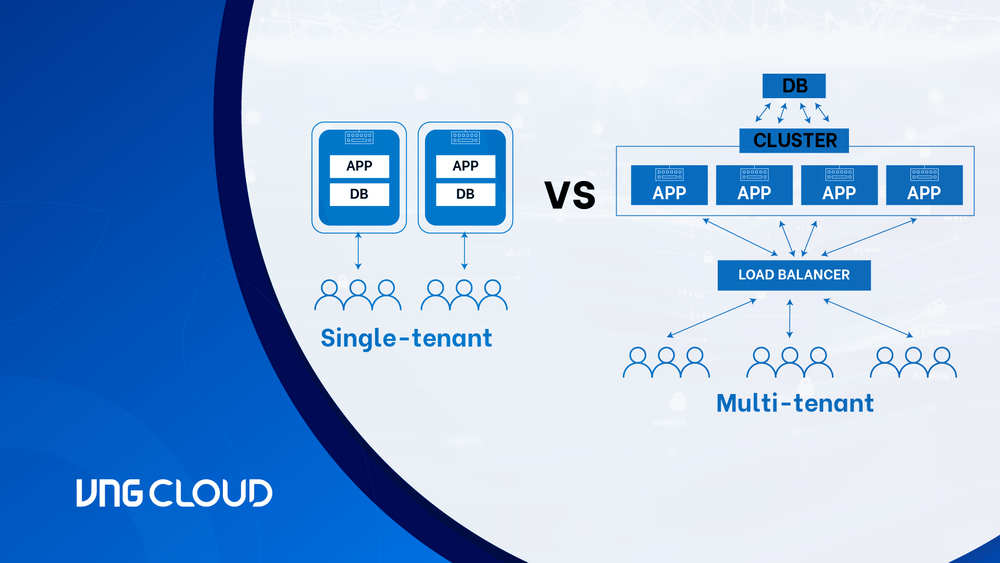 APP
DB
APP
DB
Single-tenant

VS

DB
CLUSTER
APP
APP
APP
APP
LOAD BALANCER
Multi-tenant

VNG CLOUD